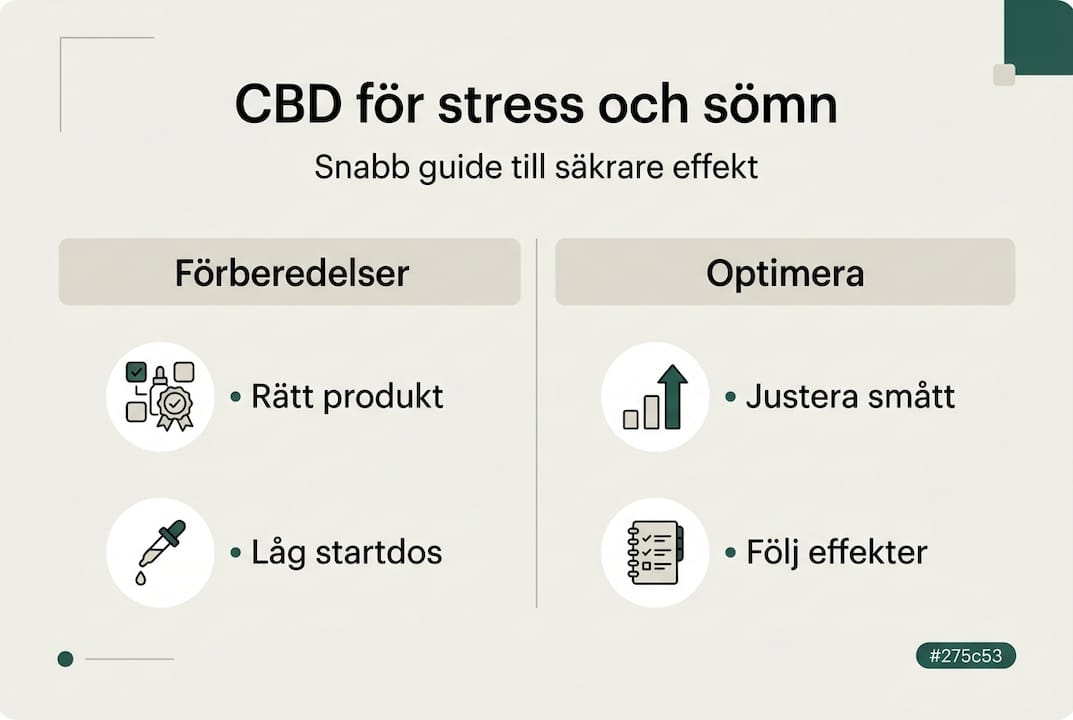 CBD för stress och sömn

Snabb guide till säkrare effekt

Förberedelser

• Rätt produkt

• Låg startdos

Optimera

• Justera smått

• Följ effekter

#275c53